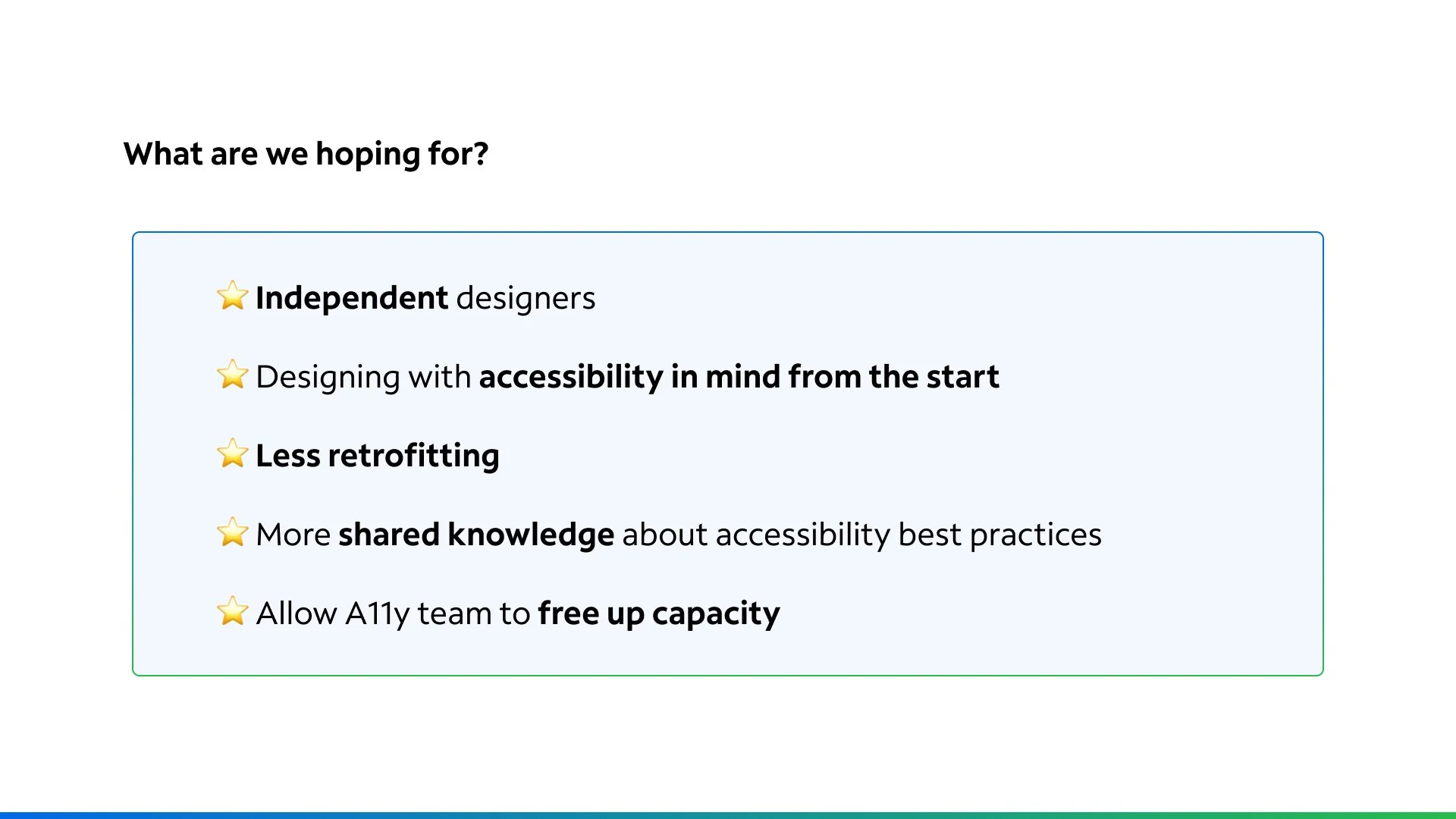 What are we hoping for?

⭐ Independent designers

⭐ Designing with accessibility in mind from the start

⭐ Less retrofitting

⭐ More shared knowledge about accessibility best practices

⭐ Allow A11y team to free up capacity